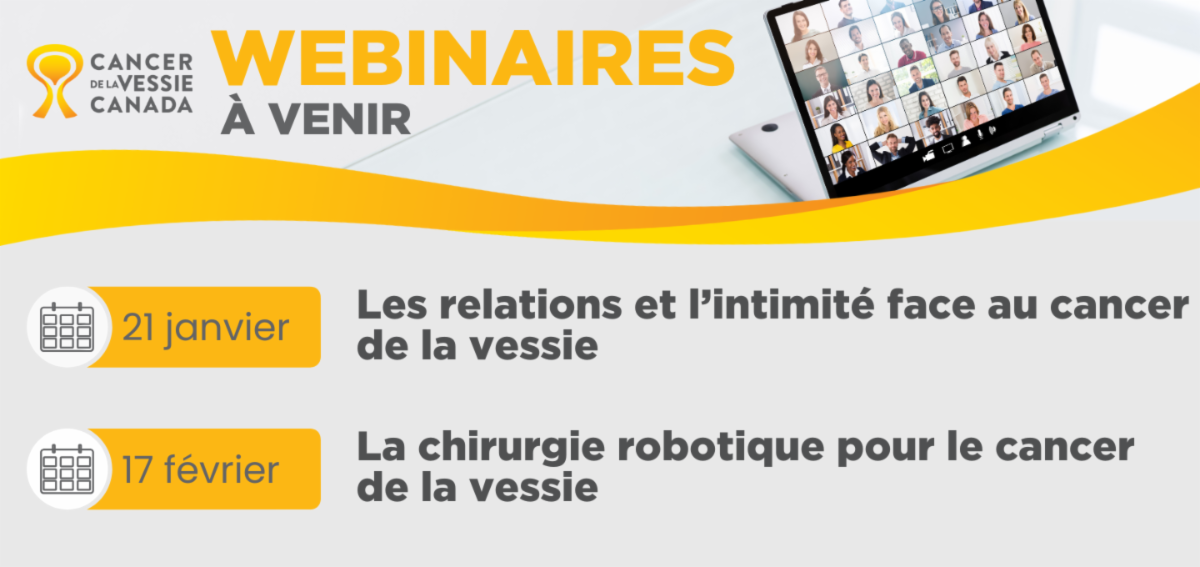 CANCER DE LA VESSIE CANADA

WEBINAIRES
À VENIR

21 janvier
Les relations et l'intimité face au cancer de la vessie

17 février
La chirurgie robotique pour le cancer de la vessie